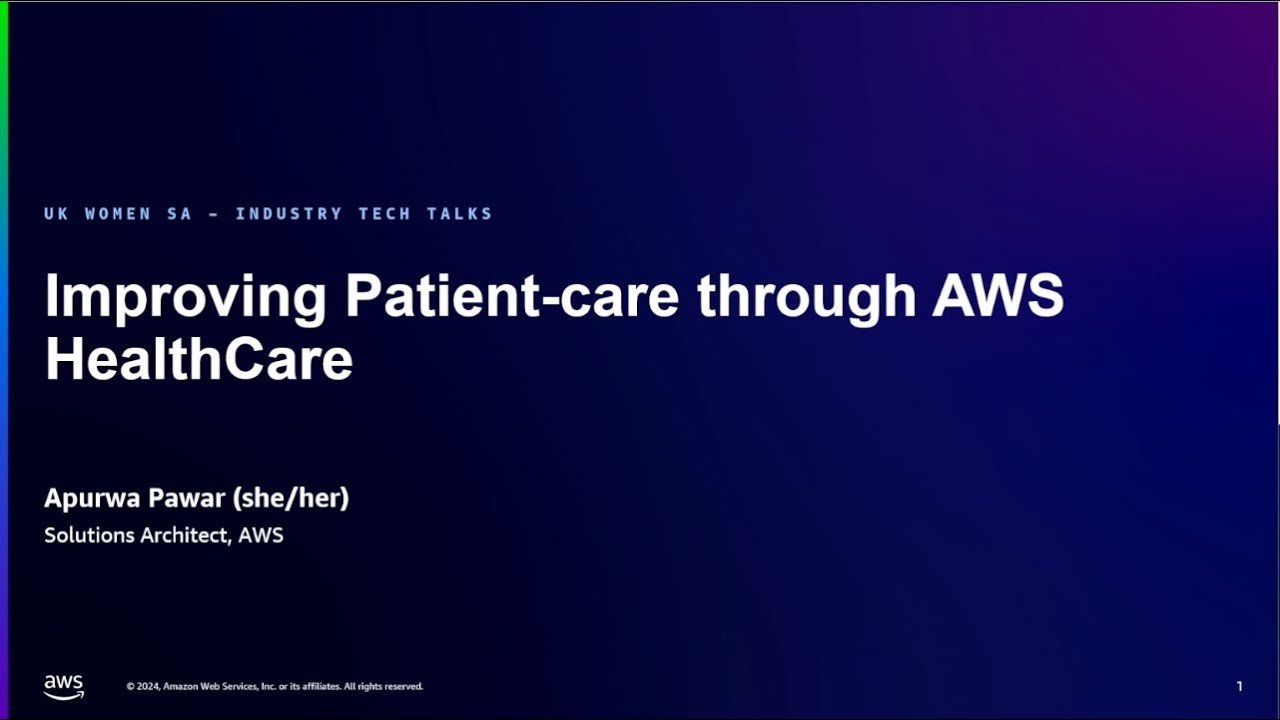 UK WOMEN SA – INDUSTRY TECH TALKS

Improving Patient-care through AWS HealthCare

Apurwa Pawar (she/her)
Solutions Architect, AWS

aws

© 2024, Amazon Web Services, Inc. or its affiliates. All rights reserved.

1